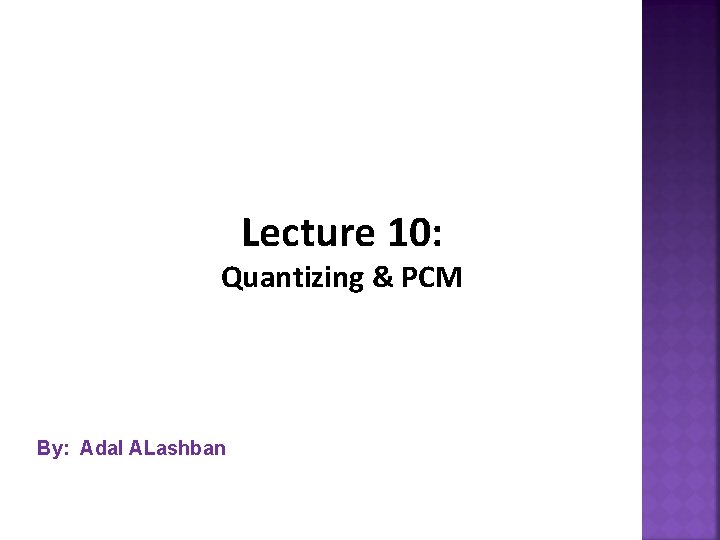 Lecture 10:
Quantizing & PCM

By: Adal ALashban